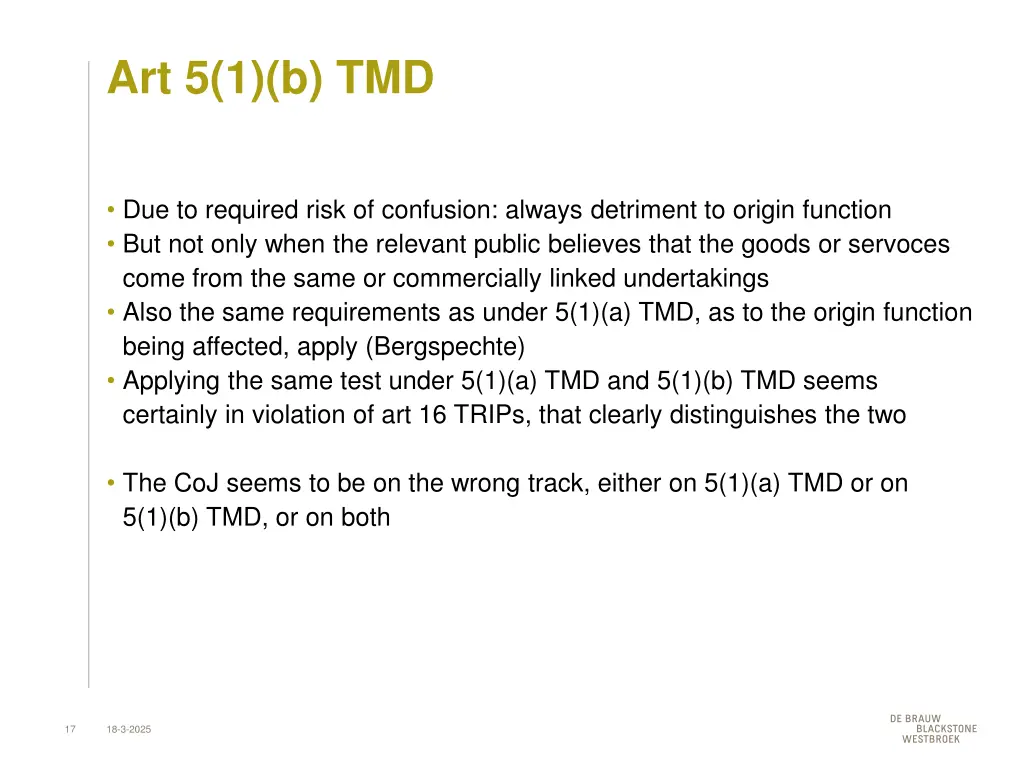 Art 5(1)(b) TMD

• Due to required risk of confusion: always detriment to origin function
• But not only when the relevant public believes that the goods or servoces come from the same or commercially linked undertakings
• Also the same requirements as under 5(1)(a) TMD, as to the origin function being affected, apply (Bergspechte)
• Applying the same test under 5(1)(a) TMD and 5(1)(b) TMD seems certainly in violation of art 16 TRIPs, that clearly distinguishes the two

• The CoJ seems to be on the wrong track, either on 5(1)(a) TMD or on 5(1)(b) TMD, or on both

17 18-3-2025

DE BRAUW BLACKSTONE WESTBROEK